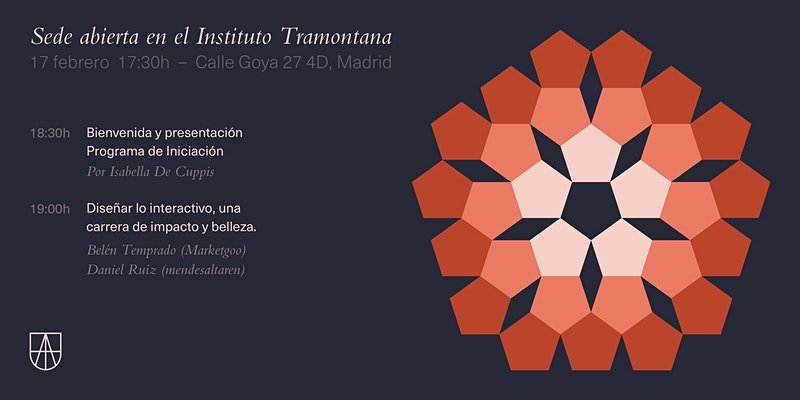 Sede abierta en el Instituto Tramontana
17 febrero 17:30h – Calle Goya 27 4D, Madrid

18:30h Bienvenida y presentación Programa de Iniciación
Por Isabella De Cuppis

19:00h Diseñar lo interactivo, una carrera de impacto y belleza.
Belén Temprado (Marketgoo)
Daniel Ruiz (mendesaltaren)